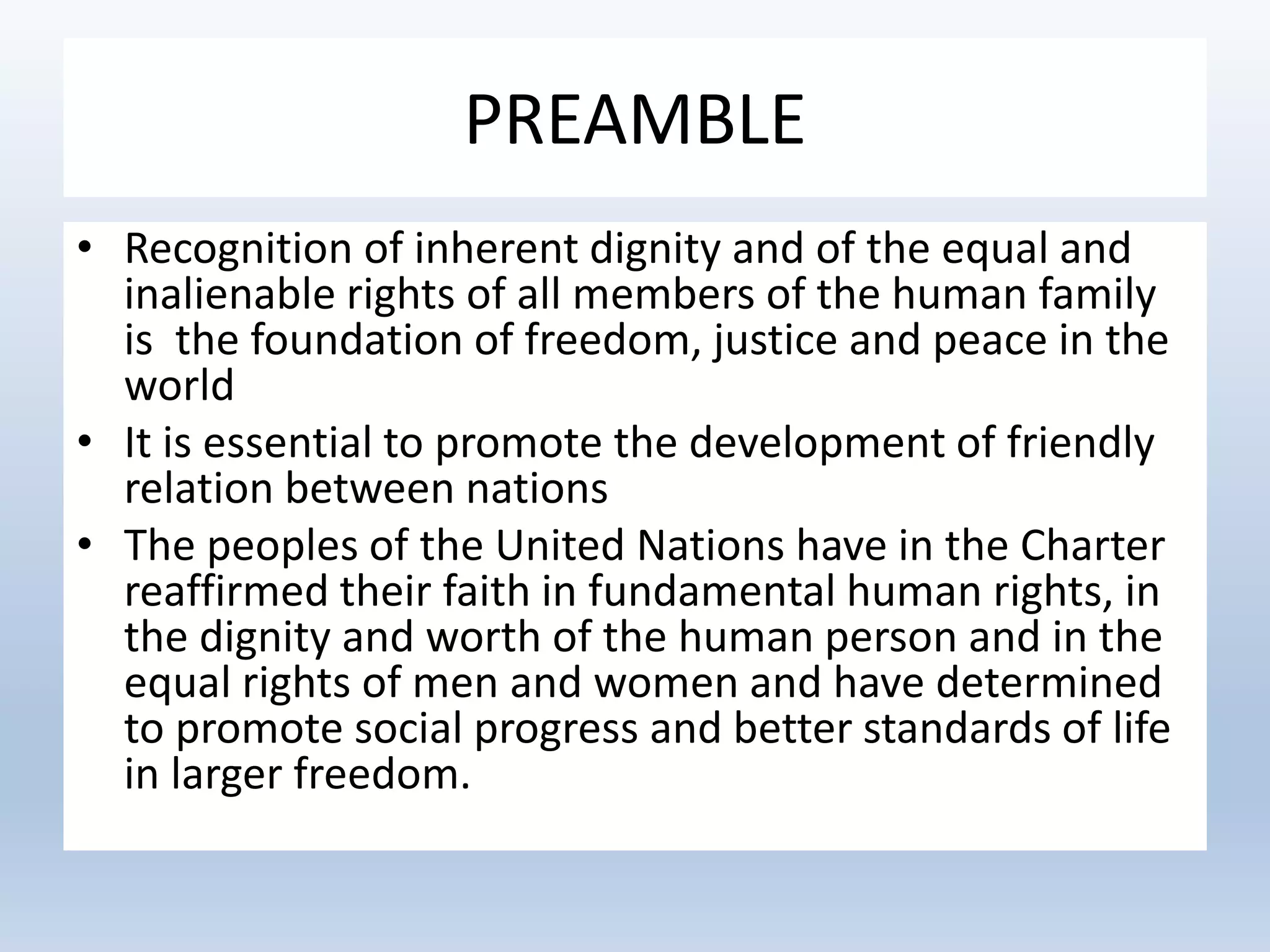 PREAMBLE

• Recognition of inherent dignity and of the equal and inalienable rights of all members of the human family is the foundation of freedom, justice and peace in the world
• It is essential to promote the development of friendly relation between nations
• The peoples of the United Nations have in the Charter reaffirmed their faith in fundamental human rights, in the dignity and worth of the human person and in the equal rights of men and women and have determined to promote social progress and better standards of life in larger freedom.